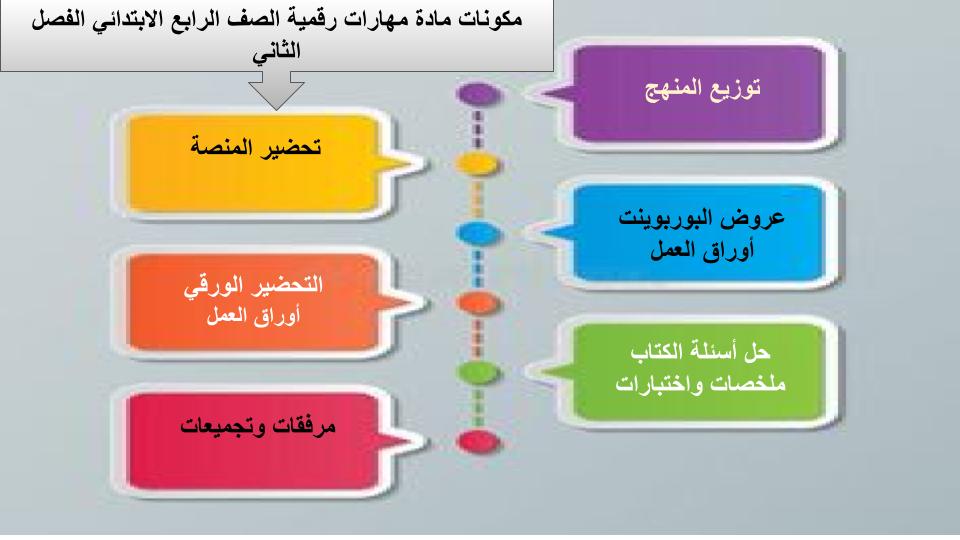 مكونات مادة مهارات رقمية الصف الرابع الابتدائي الفصل الثاني

توزيع المنهج

تحضير المنصة

عروض البوربوينت
أوراق العمل

التحضير الورقي
أوراق العمل

حل أسئلة الكتاب
ملخصات واختبارات

مرفقات وتجميعات